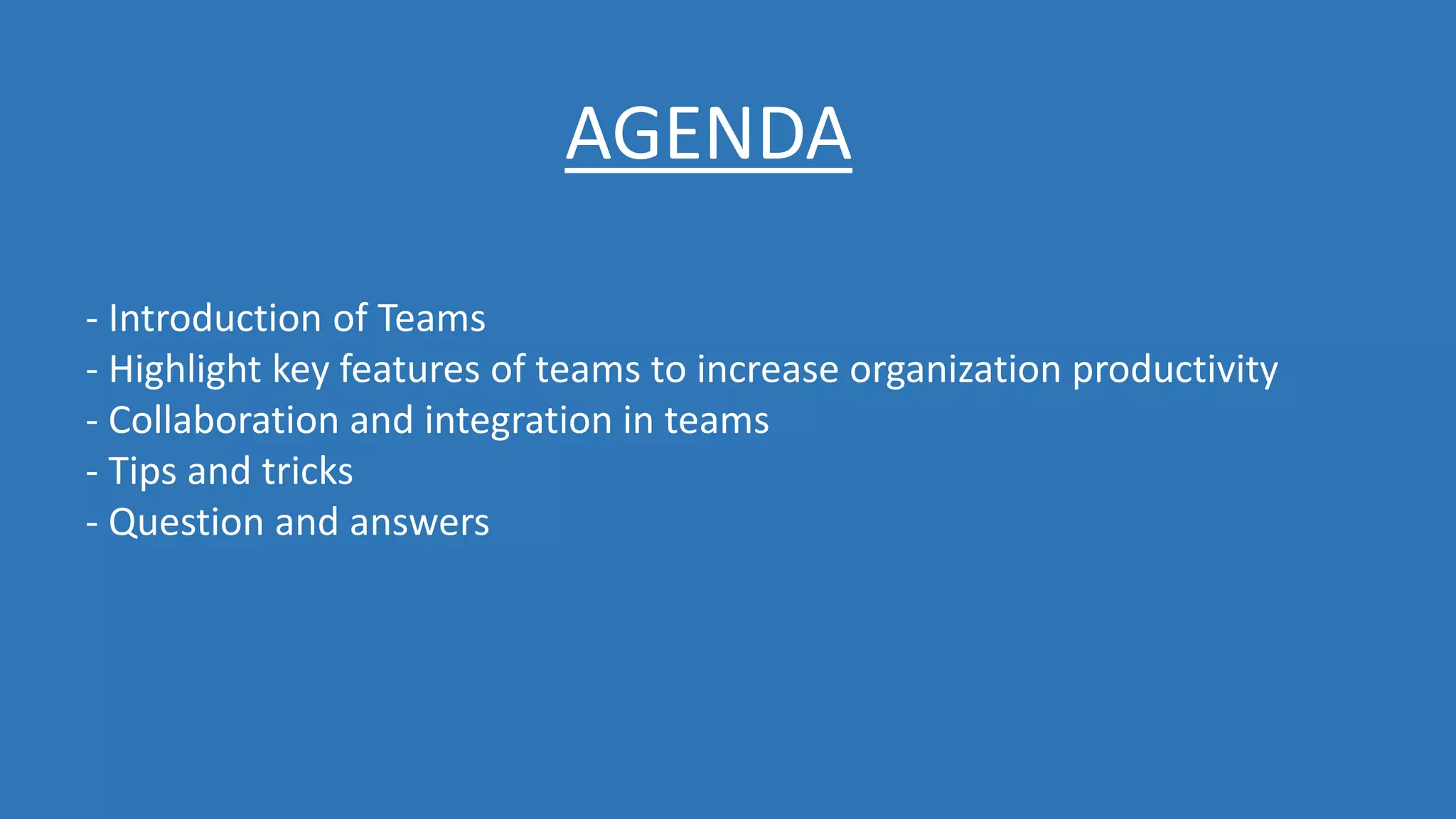 AGENDA

- Introduction of Teams
- Highlight key features of teams to increase organization productivity
- Collaboration and integration in teams
- Tips and tricks
- Question and answers